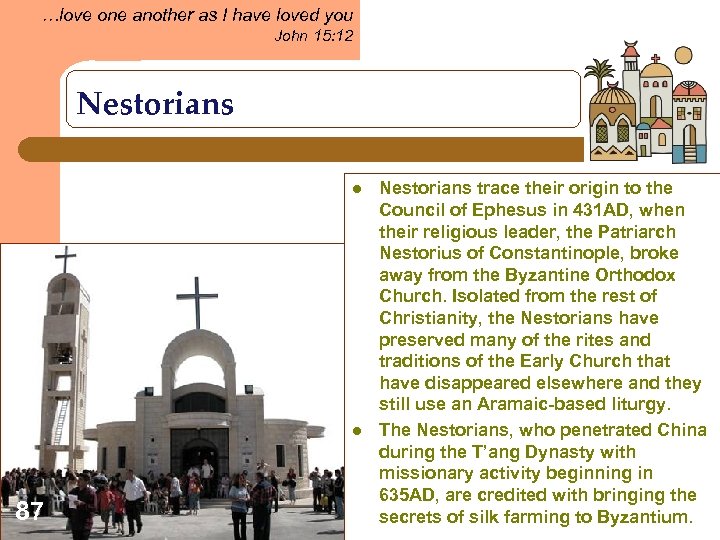 …love one another as I have loved you
John 15:12

Nestorians

- Nestorians trace their origin to the Council of Ephesus in 431AD, when their religious leader, the Patriarch Nestorius of Constantinople, broke away from the Byzantine Orthodox Church. Isolated from the rest of Christianity, the Nestorians have preserved many of the rites and traditions of the Early Church that have disappeared elsewhere and they still use an Aramaic-based liturgy.
- The Nestorians, who penetrated China during the T'ang Dynasty with missionary activity beginning in 635AD, are credited with bringing the secrets of silk farming to Byzantium.

87